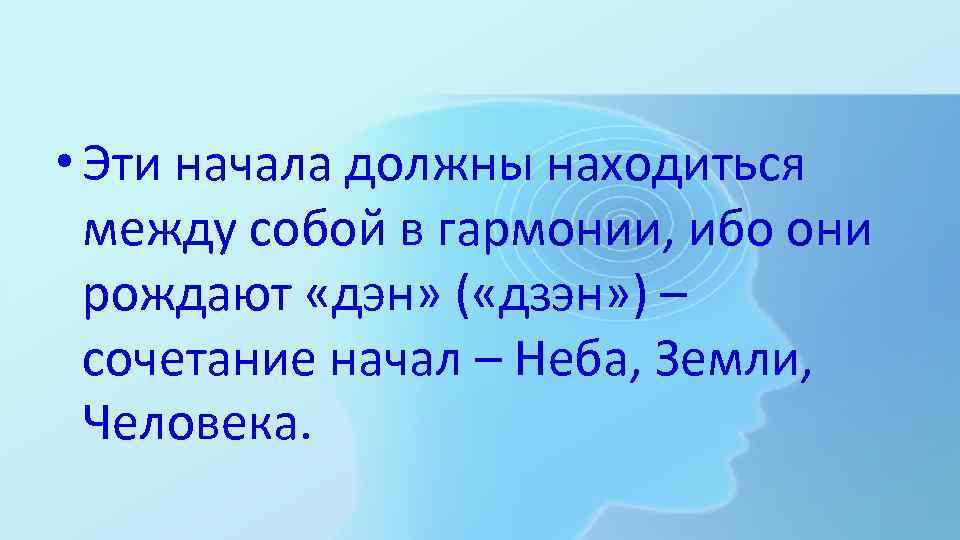 • Эти начала должны находиться между собой в гармонии, ибо они рождают «дэн» («дзэн») – сочетание начал – Неба, Земли, Человека.